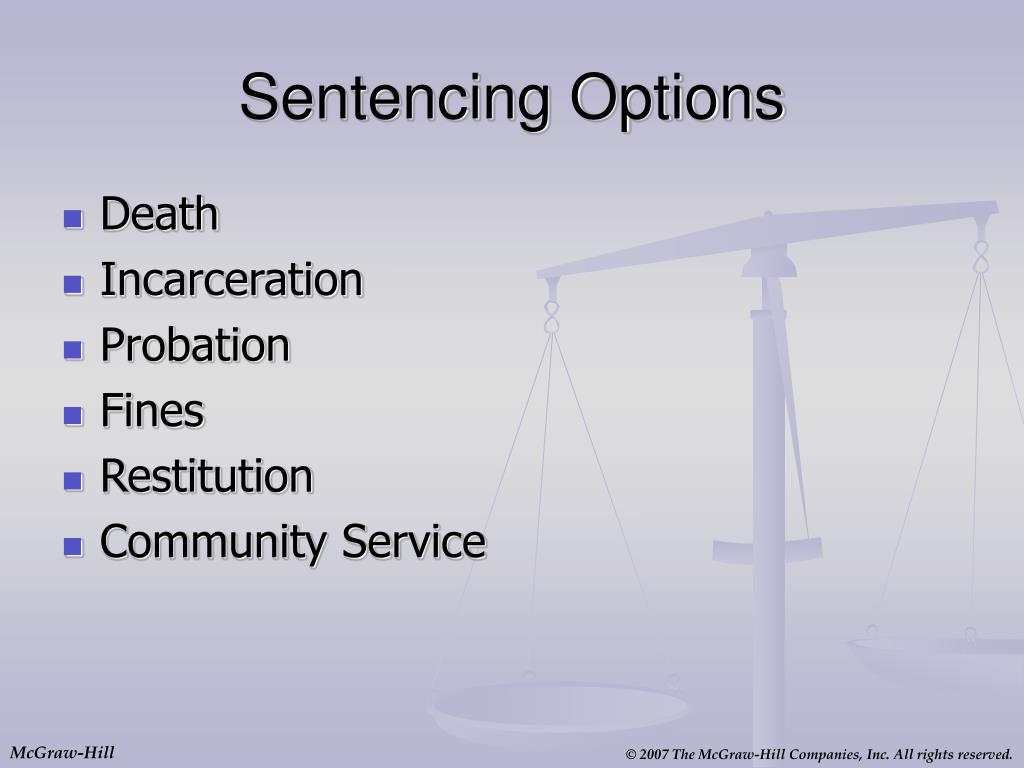 Sentencing Options

- Death
- Incarceration
- Probation
- Fines
- Restitution
- Community Service

McGraw-Hill

© 2007 The McGraw-Hill Companies, Inc. All rights reserved.